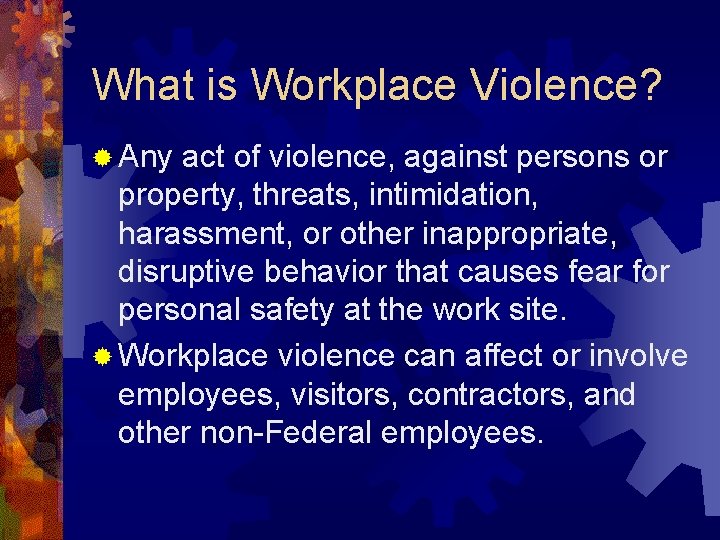 What is Workplace Violence?

Any act of violence, against persons or property, threats, intimidation, harassment, or other inappropriate, disruptive behavior that causes fear for personal safety at the work site.

Workplace violence can affect or involve employees, visitors, contractors, and other non-Federal employees.